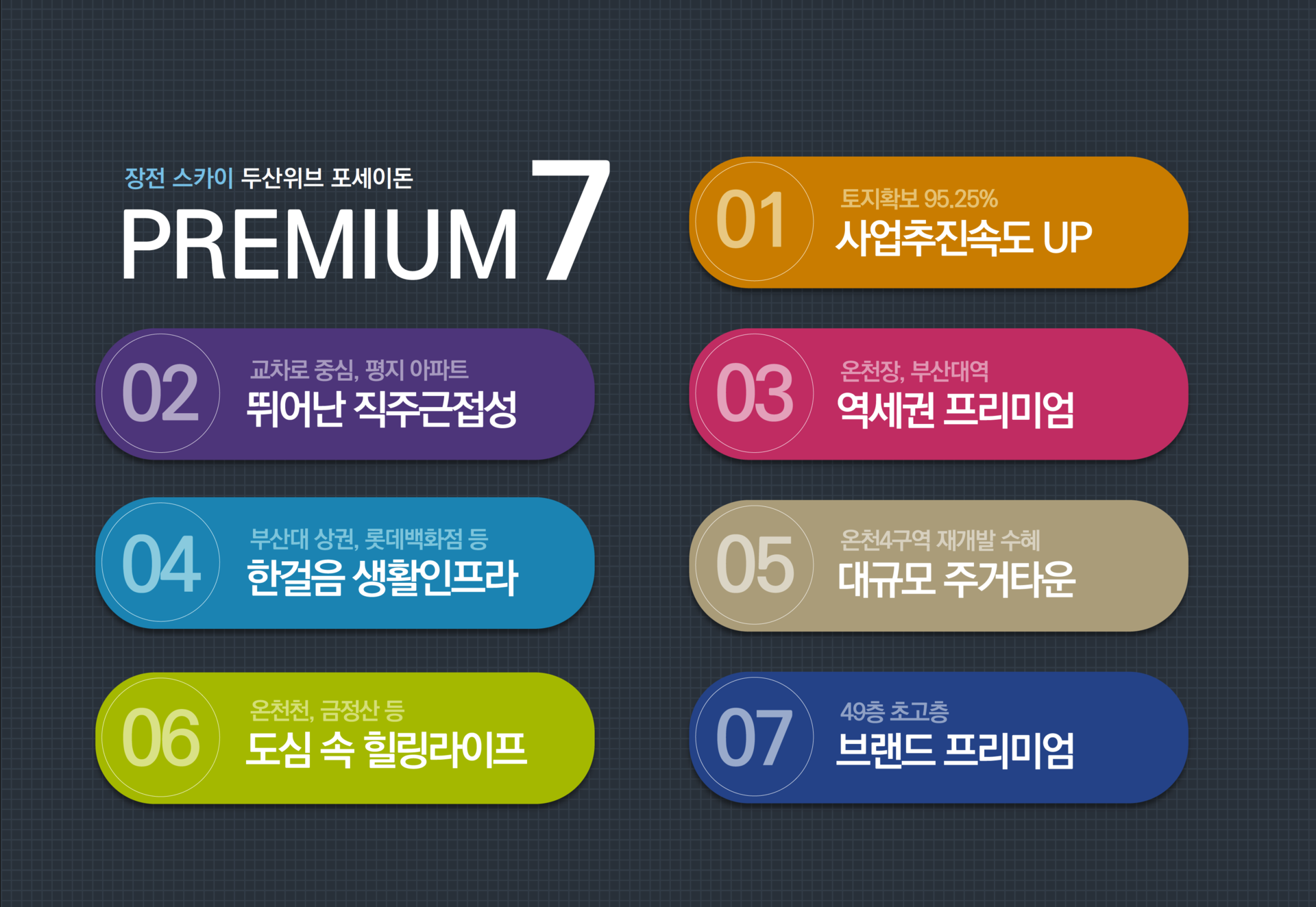 장전 스카이 두산위브 포세이돈
PREMIUM 7

01
토지확보 95.25%
사업추진속도 UP

02
교차로 중심, 평지 아파트
뛰어난 직주근접성

03
온천장, 부산대역
역세권 프리미엄

04
부산대 상권, 롯데백화점 등
한걸음 생활인프라

05
온천4구역 재개발 수혜
대규모 주거타운

06
온천천, 금정산 등
도심 속 힐링라이프

07
49층 초고층
브랜드 프리미엄